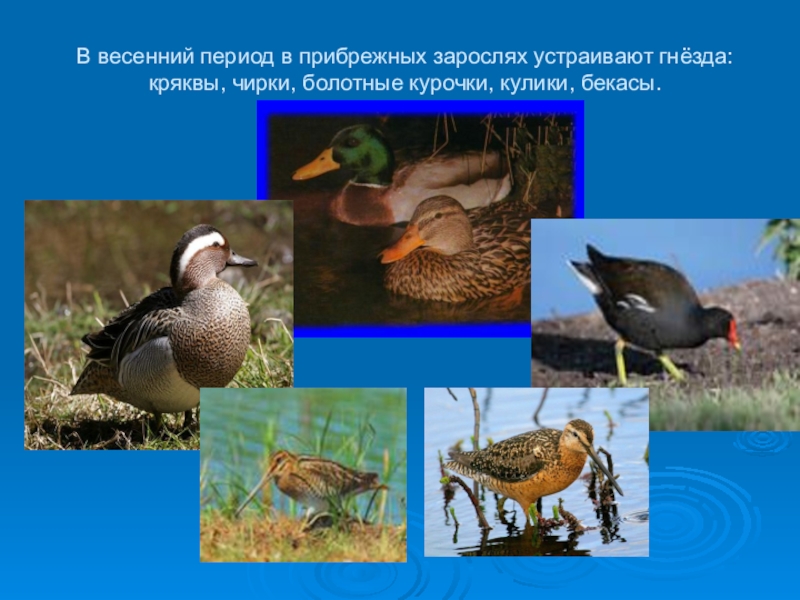 В весенний период в прибрежных зарослях устраивают гнёзда: кряквы, чирки, болотные курочки, кулики, бекасы.